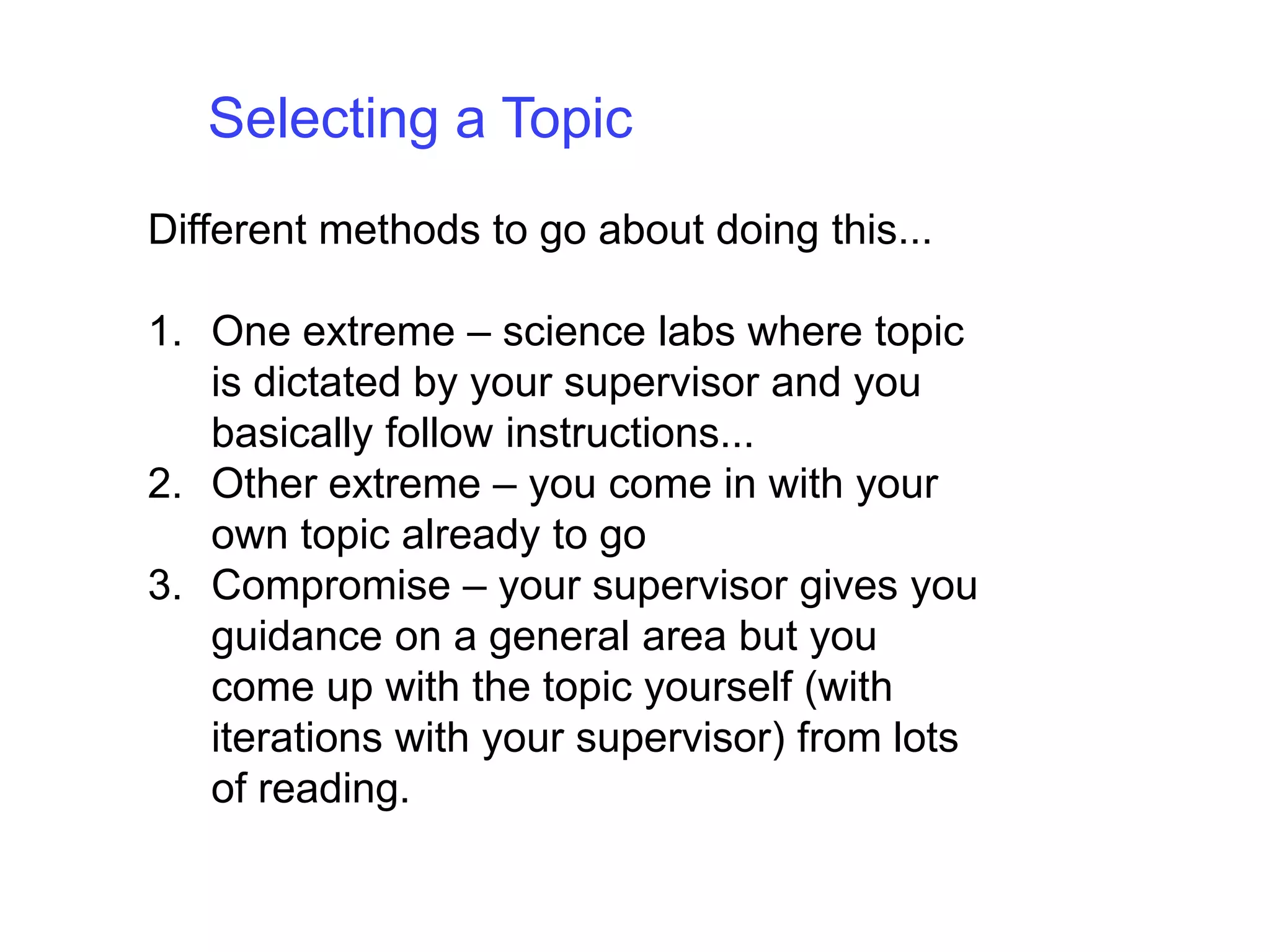 Selecting a Topic

Different methods to go about doing this...

1. One extreme – science labs where topic is dictated by your supervisor and you basically follow instructions...
2. Other extreme – you come in with your own topic already to go
3. Compromise – your supervisor gives you guidance on a general area but you come up with the topic yourself (with iterations with your supervisor) from lots of reading.